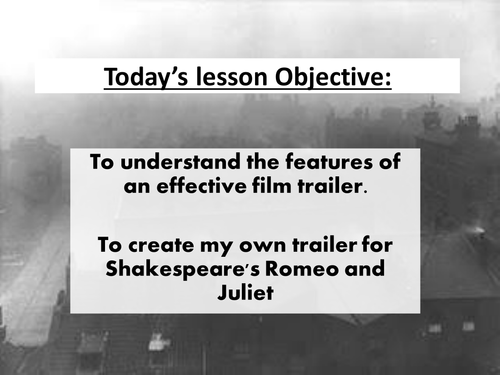 Today's lesson Objective:

To understand the features of an effective film trailer.

To create my own trailer for Shakespeare's Romeo and Juliet